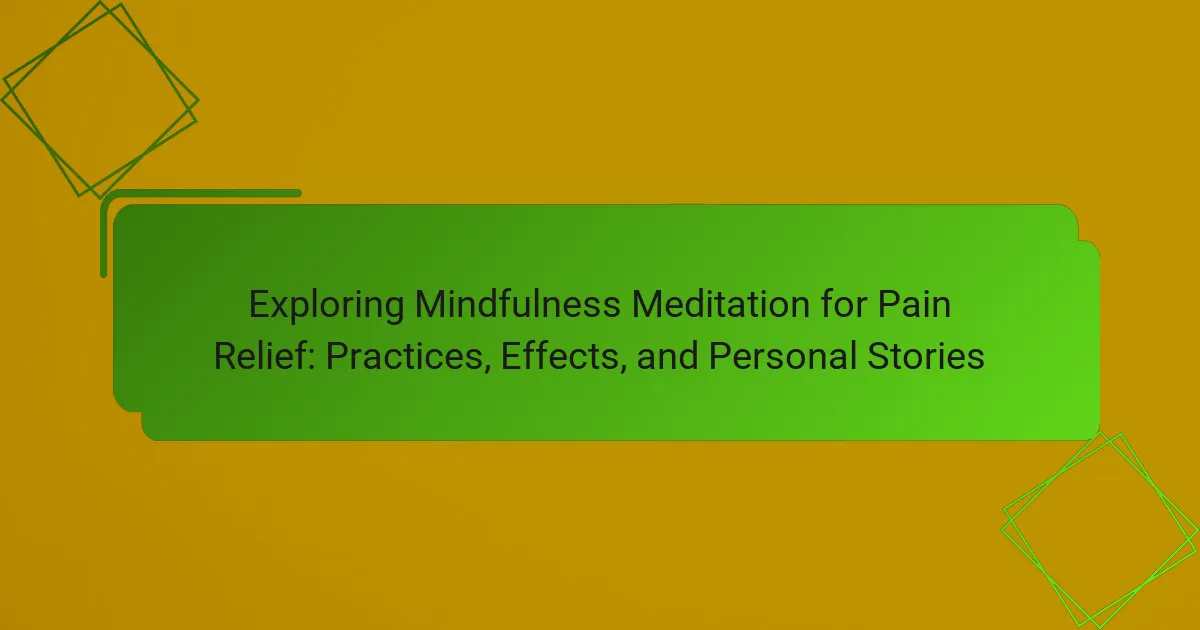 Exploring Mindfulness Meditation for Pain Relief: Practices, Effects, and Personal Stories